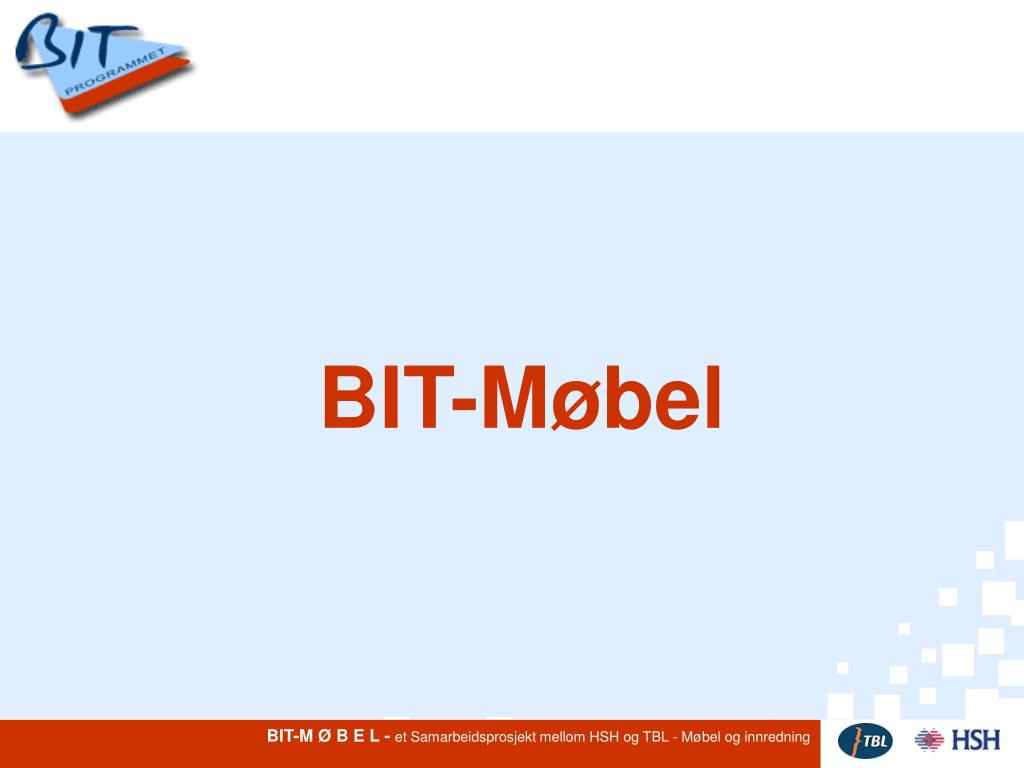 BIT PROGRAMMET

BIT-Møbel

BIT-M Ø B E L - et Samarbeidsprosjekt mellom HSH og TBL - Møbel og innredning

TBL

HSH